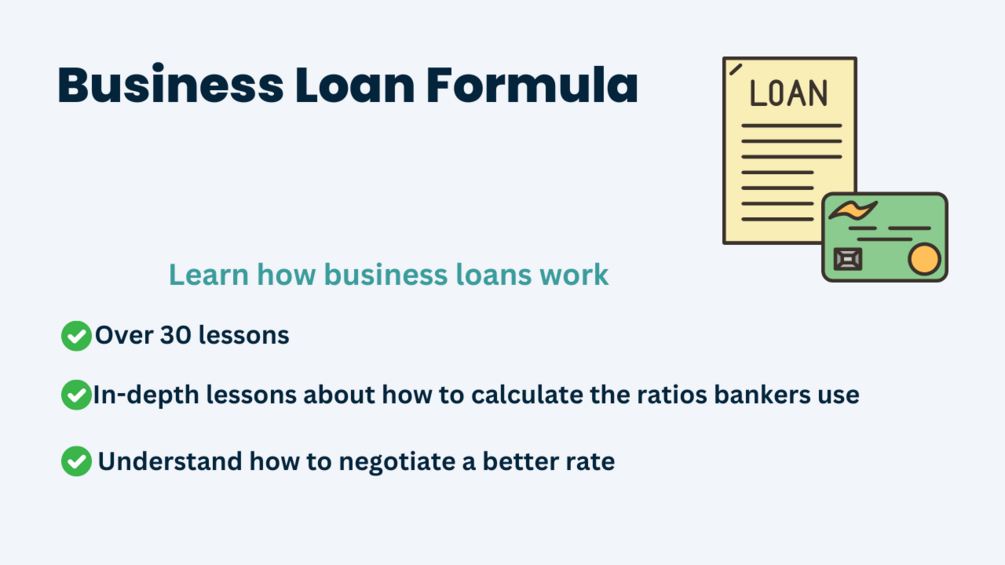 Business Loan Formula

LOAN

Learn how business loans work

Over 30 lessons

In-depth lessons about how to calculate the ratios bankers use

Understand how to negotiate a better rate